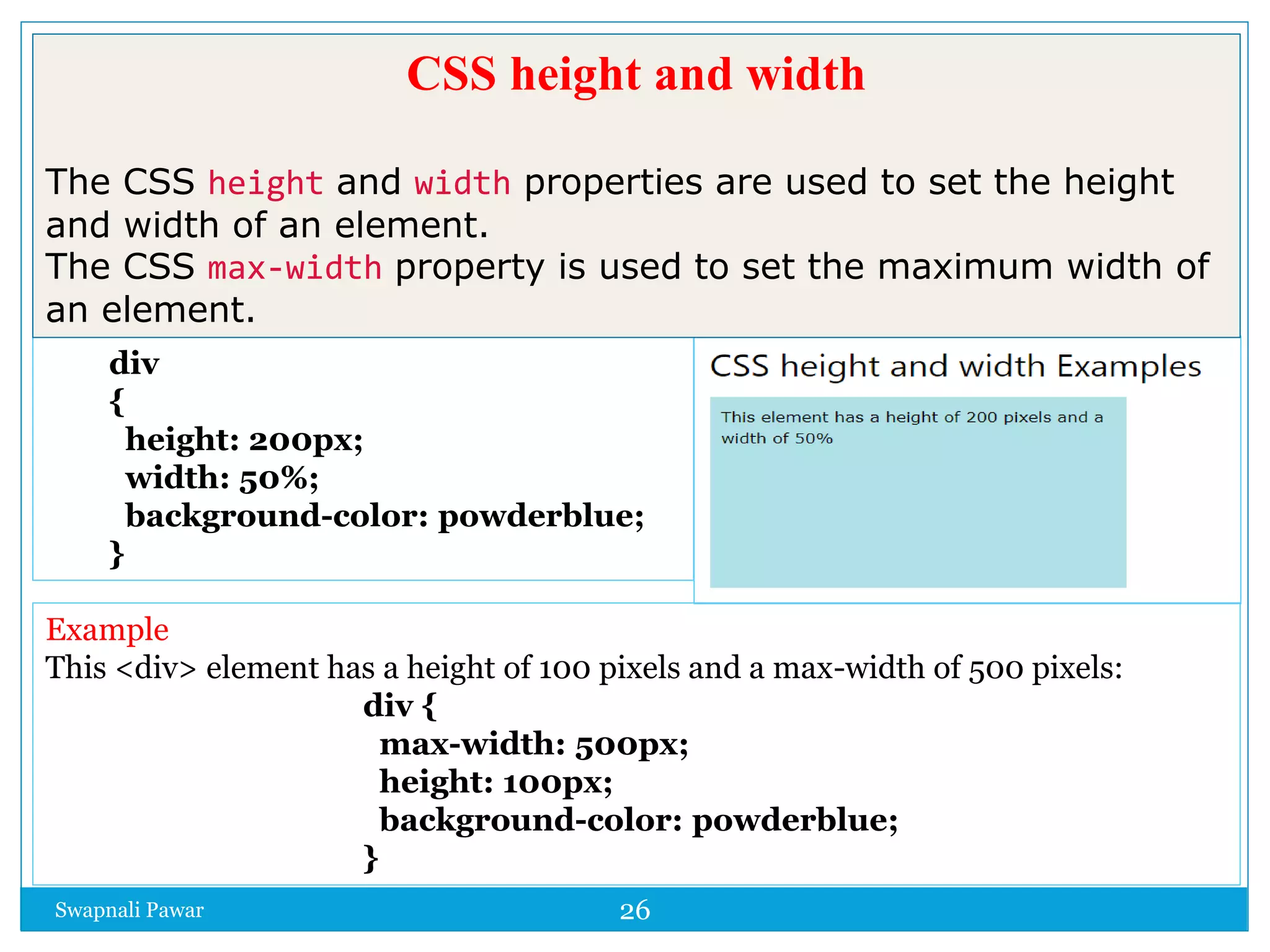 CSS height and width

The CSS height and width properties are used to set the height and width of an element.
The CSS max-width property is used to set the maximum width of an element.

div
{
height: 200px;
width: 50%;
background-color: powderblue;
}

CSS height and width Examples

This element has a height of 200 pixels and a width of 50%

Example
This <div> element has a height of 100 pixels and a max-width of 500 pixels:
div {
max-width: 500px;
height: 100px;
background-color: powderblue;
}

Swapnali Pawar
26